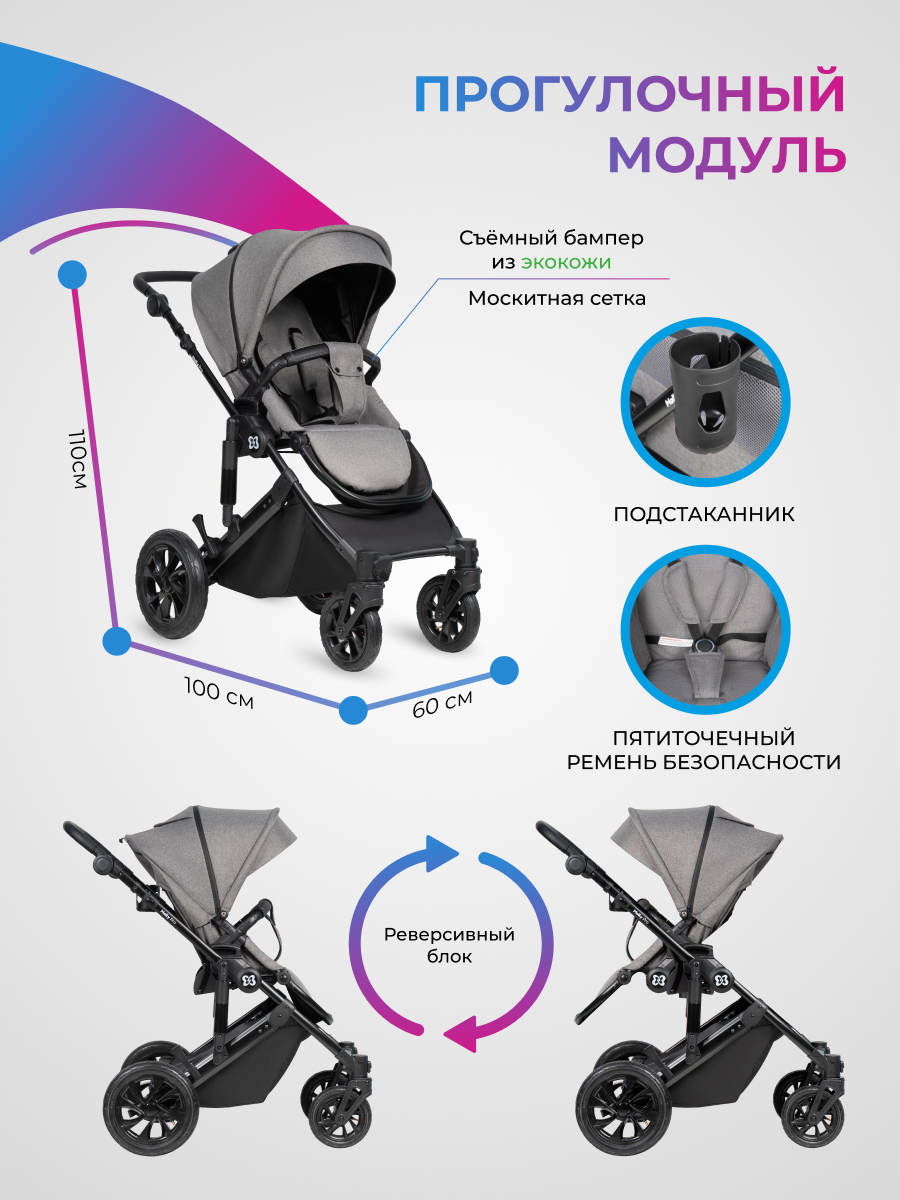 ПРОГУЛОЧНЫЙ МОДУЛЬ

Съёмный бампер из экокожи

Москитная сетка

110см

100 см

60 см

ПОДСТАКАННИК

ПЯТИТОЧЕЧНЫЙ РЕМЕНЬ БЕЗОПАСНОСТИ

Реверсивный блок